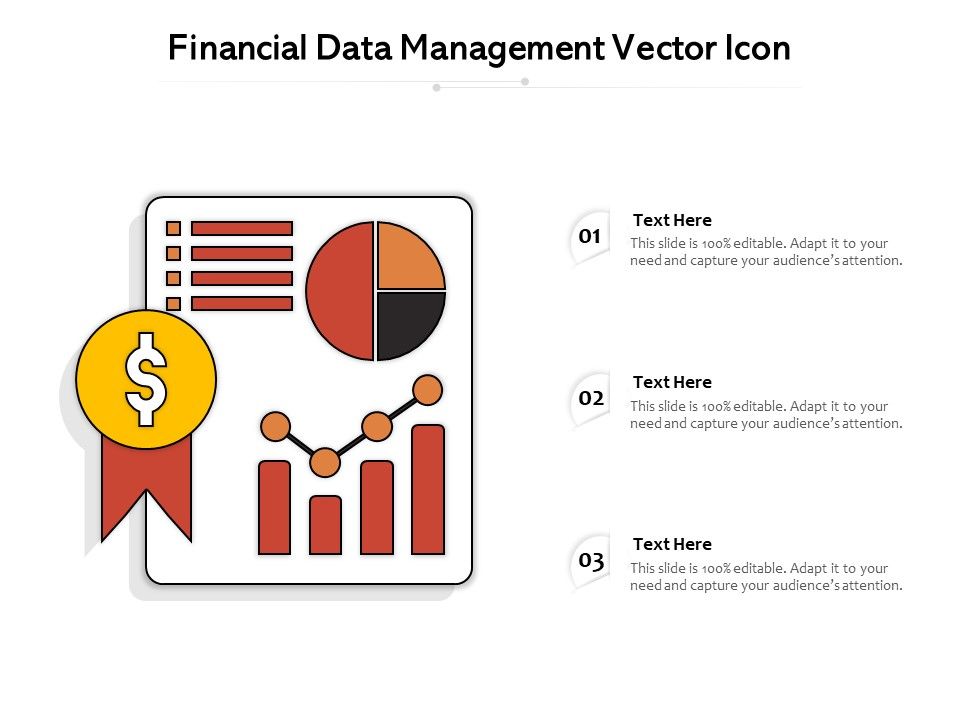 Financial Data Management Vector Icon

$

01
Text Here
This slide is 100% editable. Adapt it to your need and capture your audience's attention.

02
Text Here
This slide is 100% editable. Adapt it to your need and capture your audience's attention.

03
Text Here
This slide is 100% editable. Adapt it to your need and capture your audience's attention.